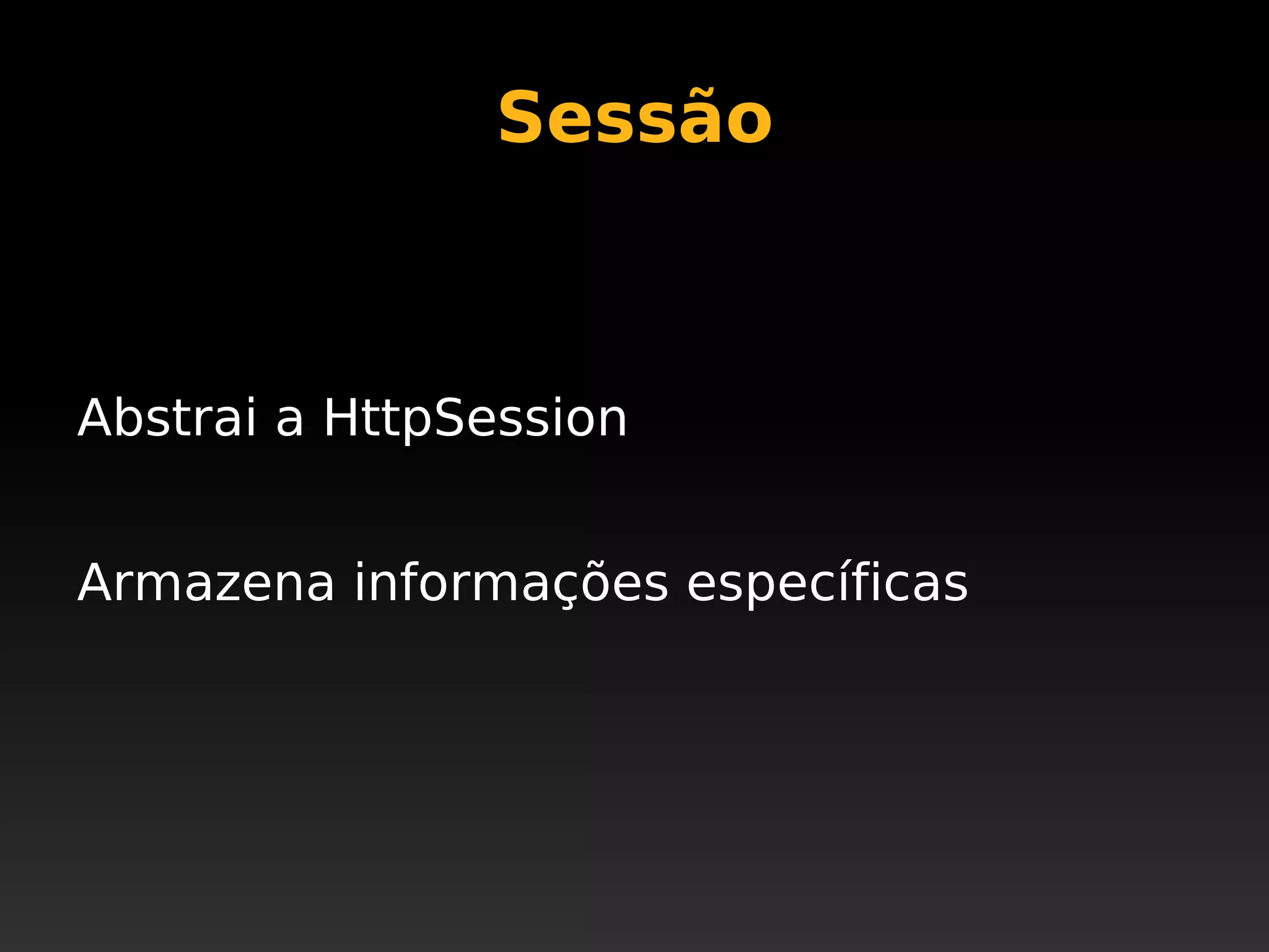 Sessão

Abstrai a HttpSession

Armazena informações específicas